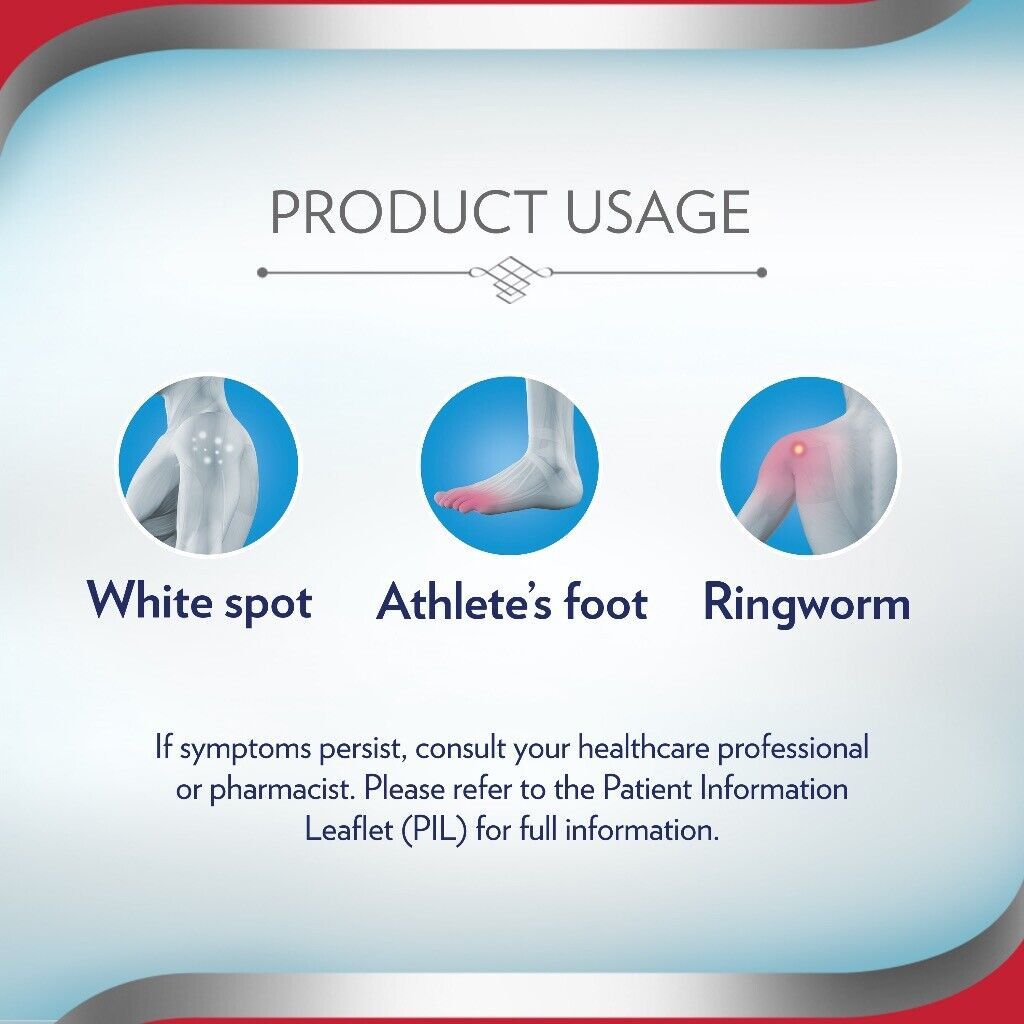 PRODUCT USAGE

White spot

Athlete's foot

Ringworm

If symptoms persist, consult your healthcare professional or pharmacist. Please refer to the Patient Information Leaflet (PIL) for full information.